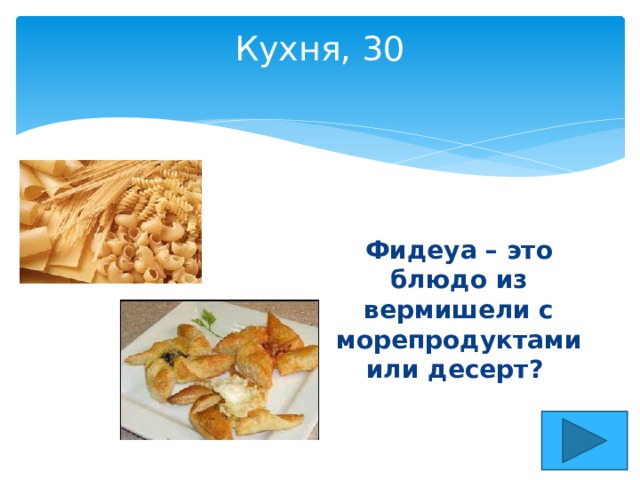 Кухня, 30

Фидеуа – это блюдо из вермишели с морепродуктами или десерт?